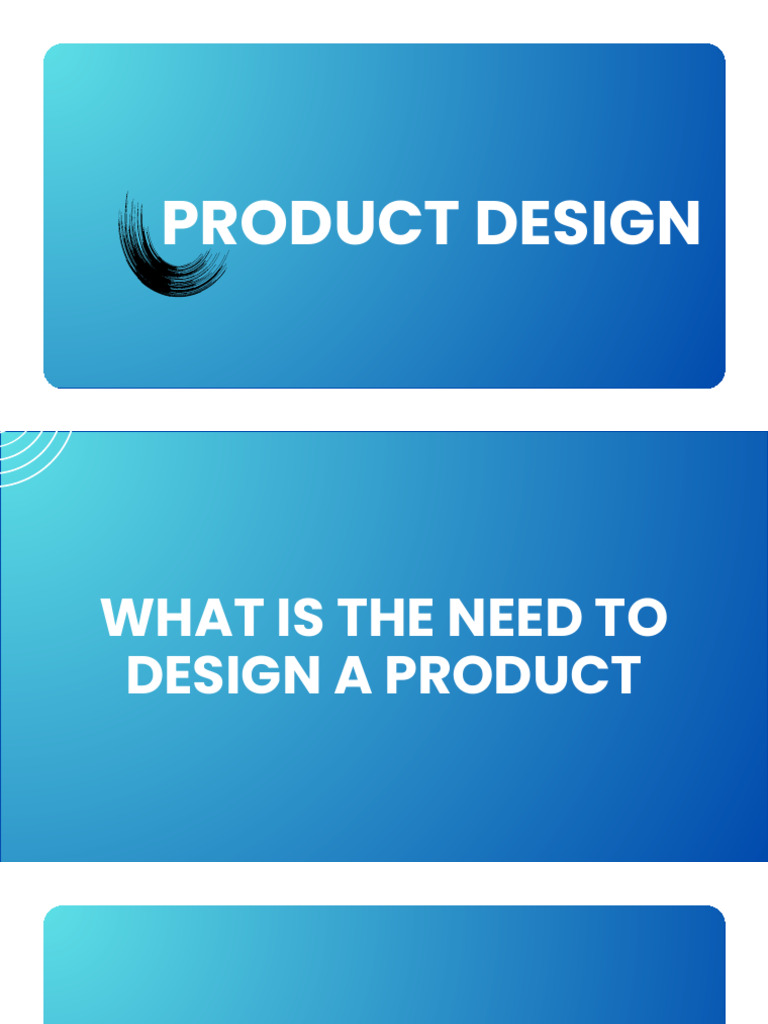 PRODUCT DESIGN

WHAT IS THE NEED TO DESIGN A PRODUCT